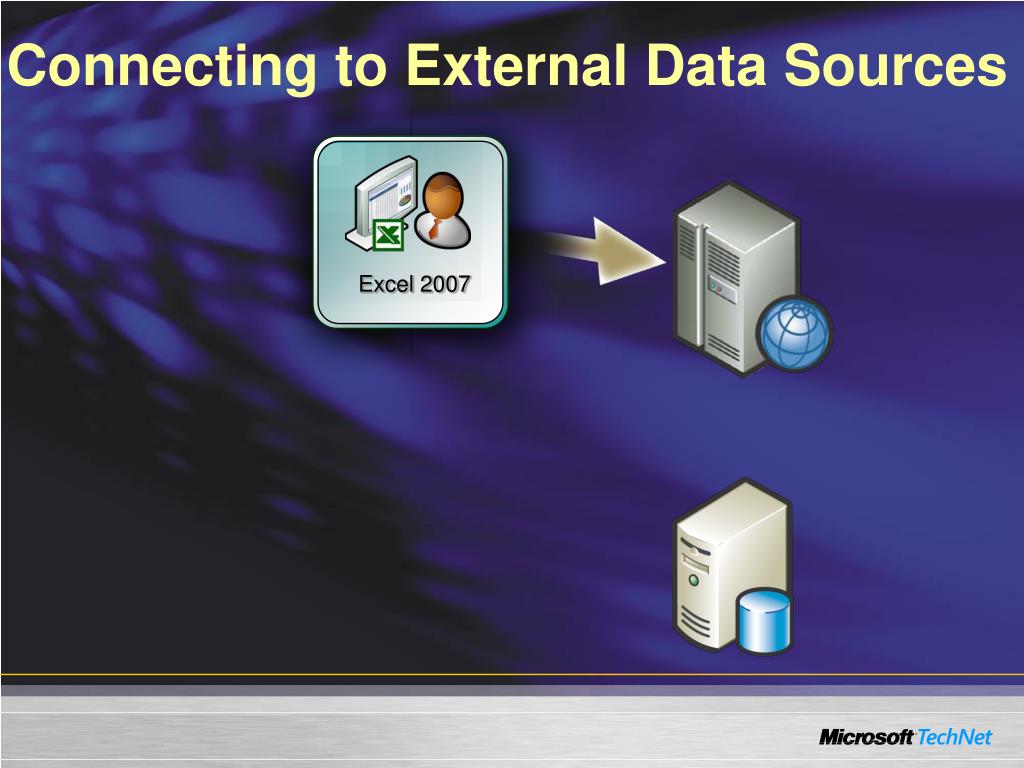 Connecting to External Data Sources

Excel 2007

Microsoft TechNet